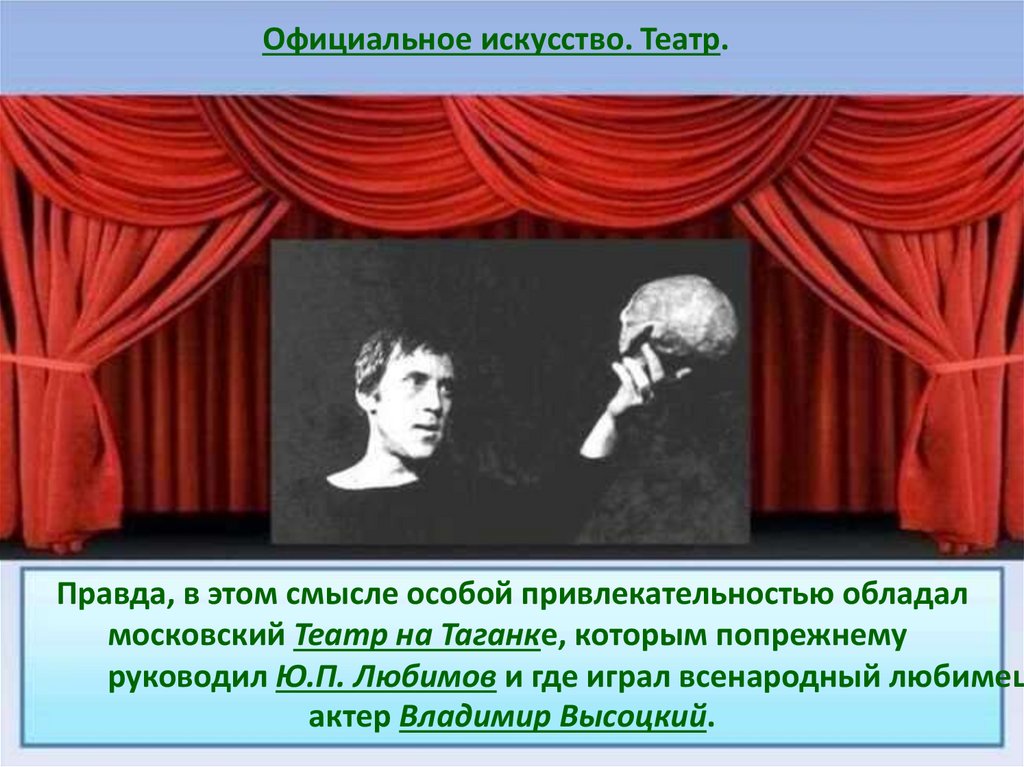 Официальное искусство. Театр.

Правда, в этом смысле особой привлекательностью обладал московский Театр на Таганке, которым попрежнему руководил Ю.П. Любимов и где играл всенародный любимец актер Владимир Высоцкий.